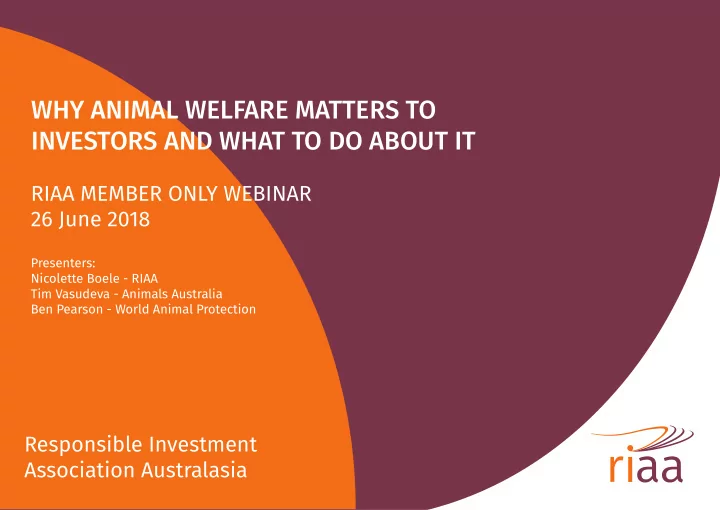 WHY ANIMAL WELFARE MATTERS TO INVESTORS AND WHAT TO DO ABOUT IT

RIAA MEMBER ONLY WEBINAR
26 June 2018

Presenters:
Nicolette Boele - RIAA
Tim Vasudeva - Animals Australia
Ben Pearson - World Animal Protection

Responsible Investment Association Australasia

riaa